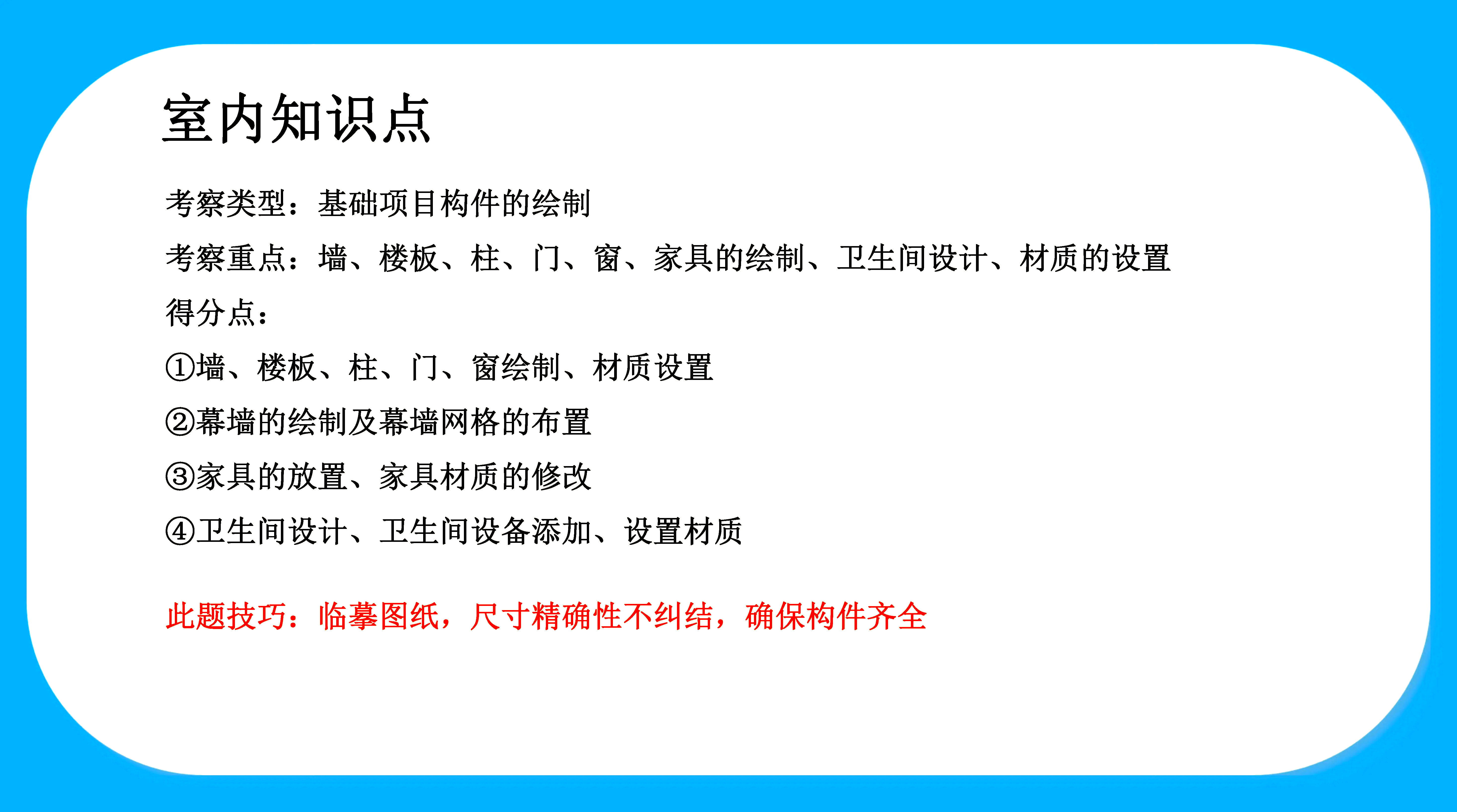 室内知识点

考察类型：基础项目构件的绘制

考察重点：墙、楼板、柱、门、窗、家具的绘制、卫生间设计、材质的设置

得分点：

①墙、楼板、柱、门、窗绘制、材质设置

②幕墙的绘制及幕墙网格的布置

③家具的放置、家具材质的修改

④卫生间设计、卫生间设备添加、设置材质

此题技巧：临摹图纸，尺寸精确性不纠结，确保构件齐全